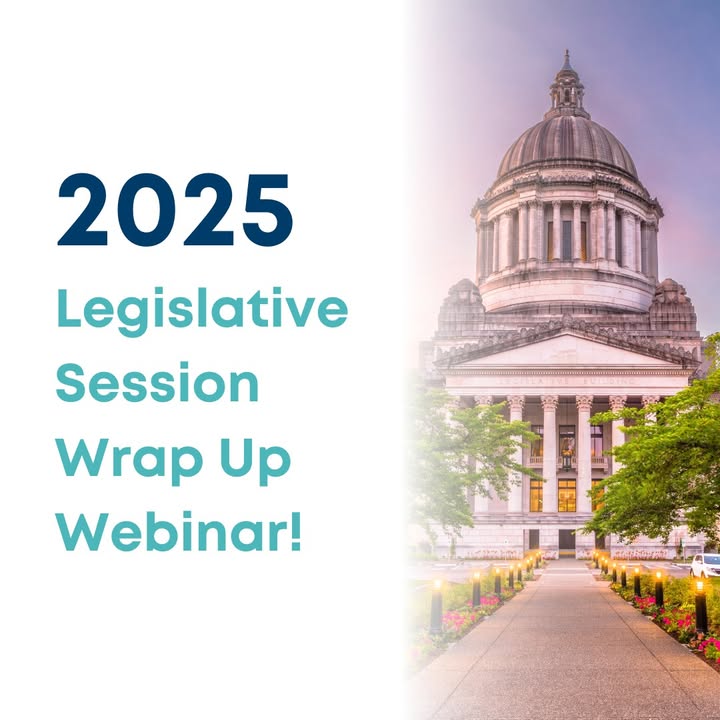 2025
Legislative Session Wrap Up Webinar!

LEGISLATIVE BUILDING